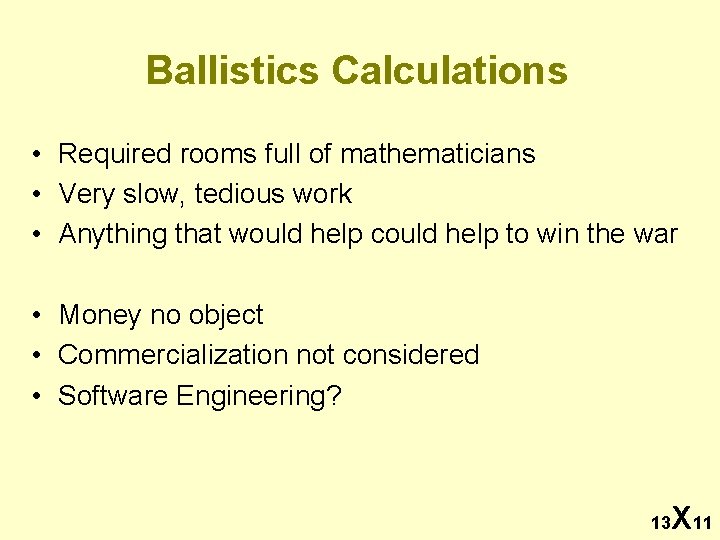 Ballistics Calculations

• Required rooms full of mathematicians
• Very slow, tedious work
• Anything that would help could help to win the war

• Money no object
• Commercialization not considered
• Software Engineering?

13X11